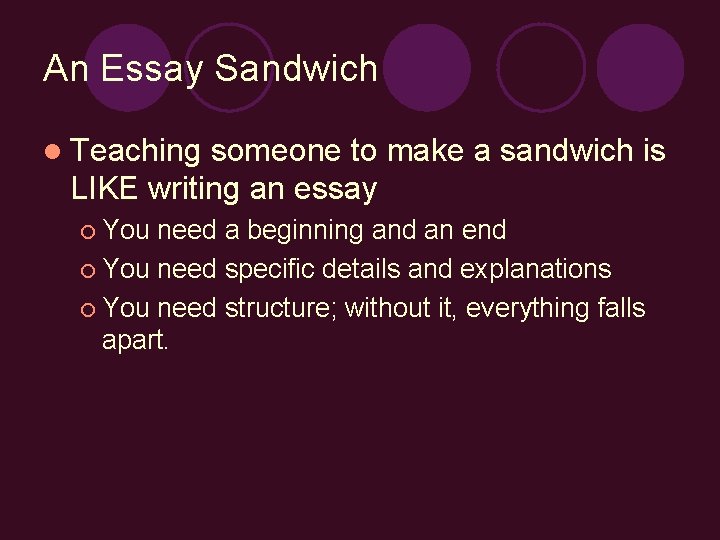 An Essay Sandwich

Teaching someone to make a sandwich is LIKE writing an essay

You need a beginning and an end

You need specific details and explanations

You need structure; without it, everything falls apart.